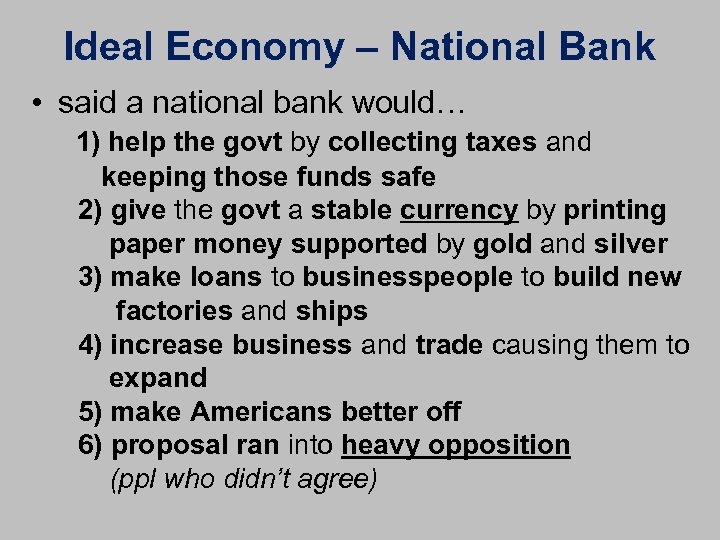 Ideal Economy – National Bank

• said a national bank would…

1) help the govt by collecting taxes and keeping those funds safe
2) give the govt a stable currency by printing paper money supported by gold and silver
3) make loans to businesspeople to build new factories and ships
4) increase business and trade causing them to expand
5) make Americans better off
6) proposal ran into heavy opposition (ppl who didn't agree)